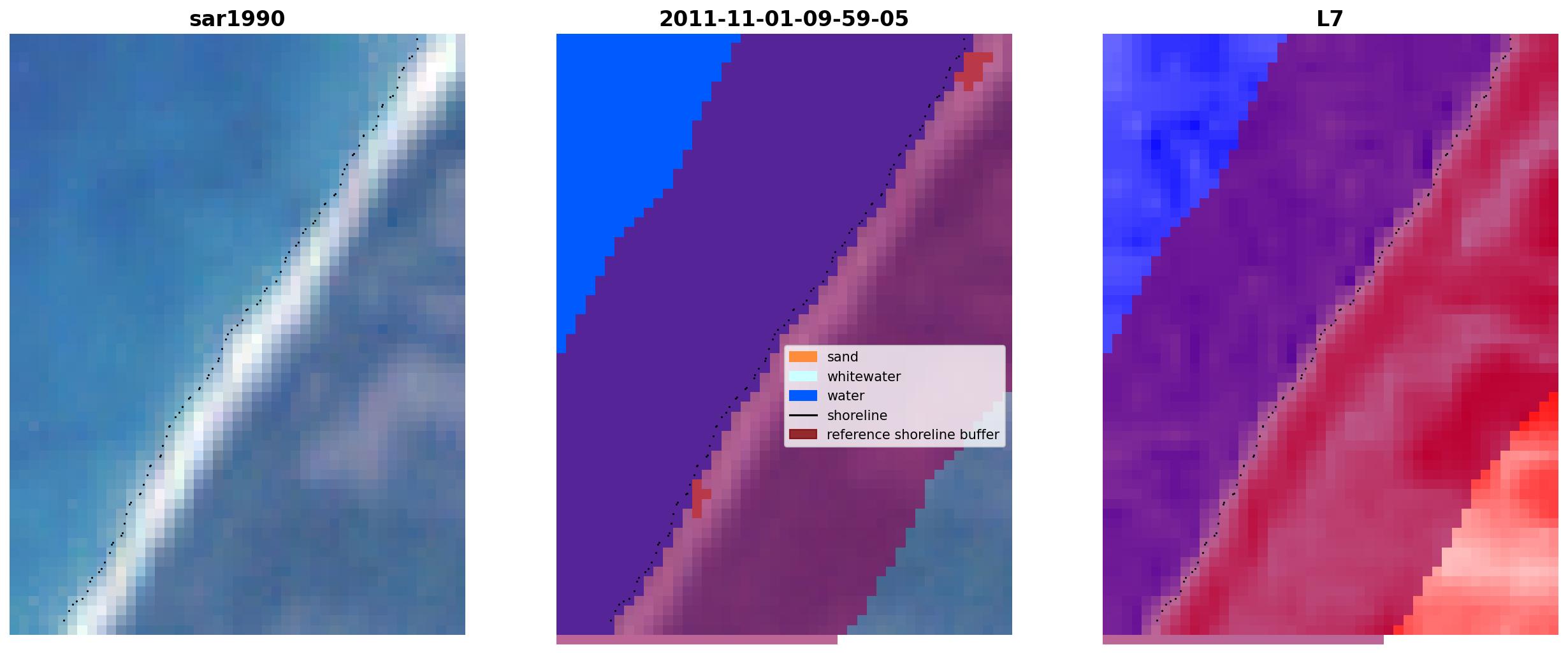 sar1990

2011-11-01-09-59-05

sand
whitewater
water
shoreline
reference shoreline buffer

L7